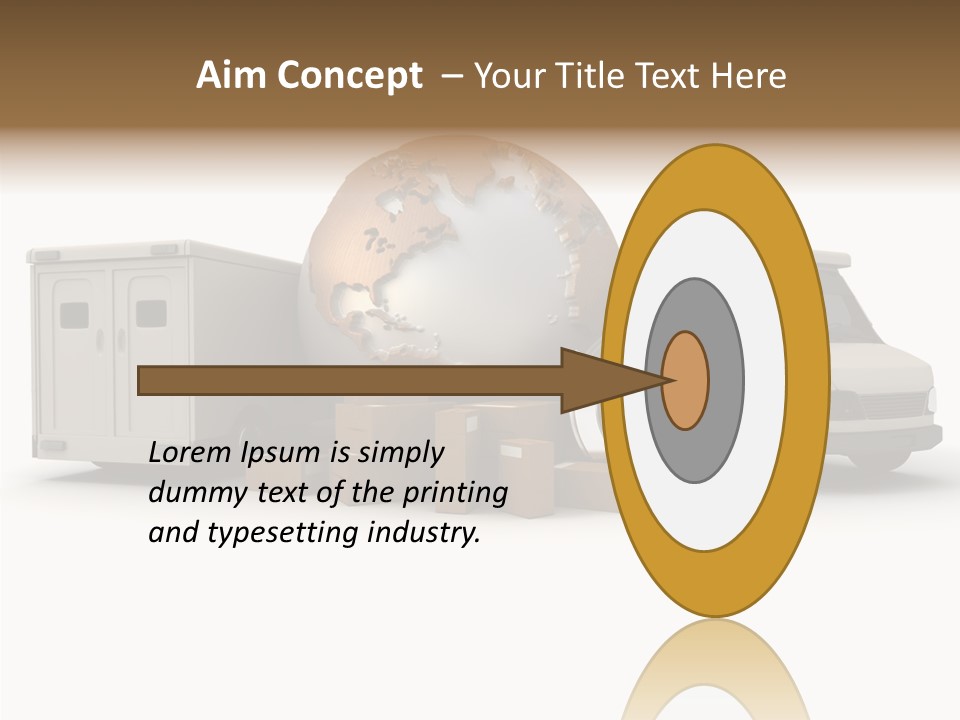 Aim Concept – Your Title Text Here

Lorem Ipsum is simply dummy text of the printing and typesetting industry.